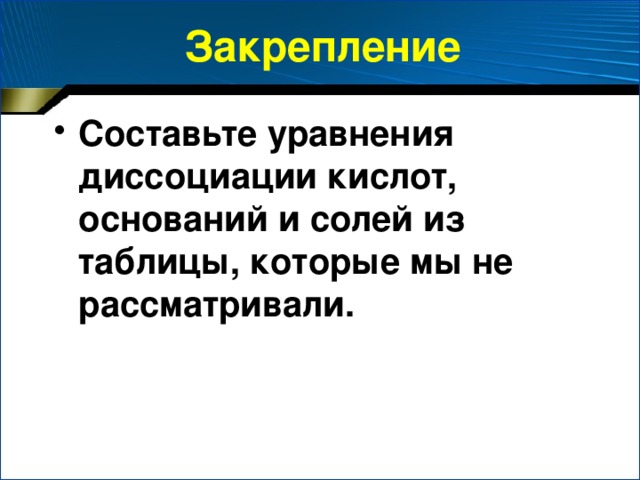 Закрепление

• Составьте уравнения диссоциации кислот, оснований и солей из таблицы, которые мы не рассматривали.